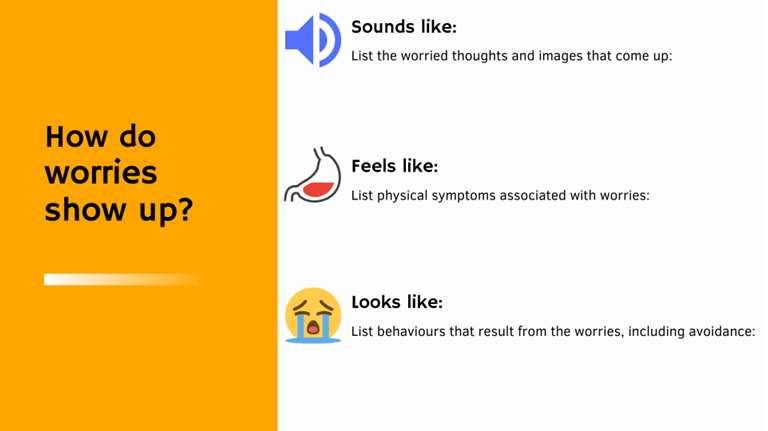 How do worries show up?

Sounds like:

List the worried thoughts and images that come up:

Feels like:

List physical symptoms associated with worries:

Looks like:

List behaviours that result from the worries, including avoidance: